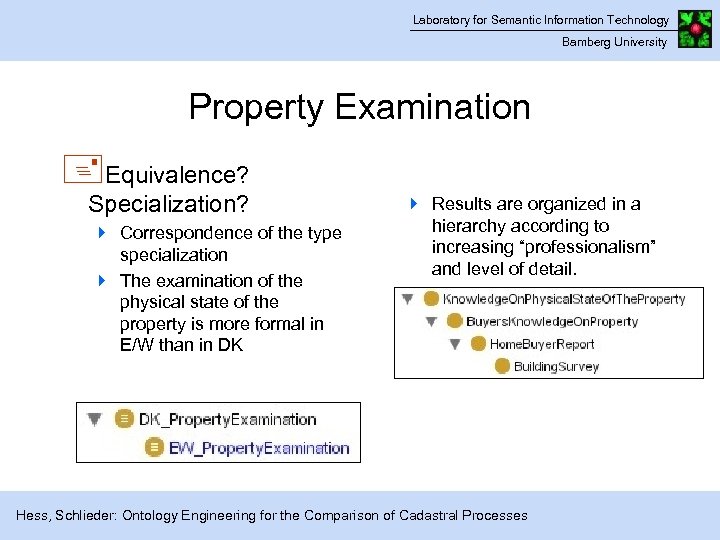 Laboratory for Semantic Information Technology

Bamberg University

Property Examination

Equivalence? Specialization?

Correspondence of the type specialization

The examination of the physical state of the property is more formal in E/W than in DK

DK_PropertyExamination

EW_PropertyExamination

Results are organized in a hierarchy according to increasing “professionalism” and level of detail.

KnowledgeOnPhysicalStateOfTheProperty

BuyersKnowledgeOnProperty

HomeBuyerReport

BuildingSurvey

Hess, Schlieder: Ontology Engineering for the Comparison of Cadastral Processes